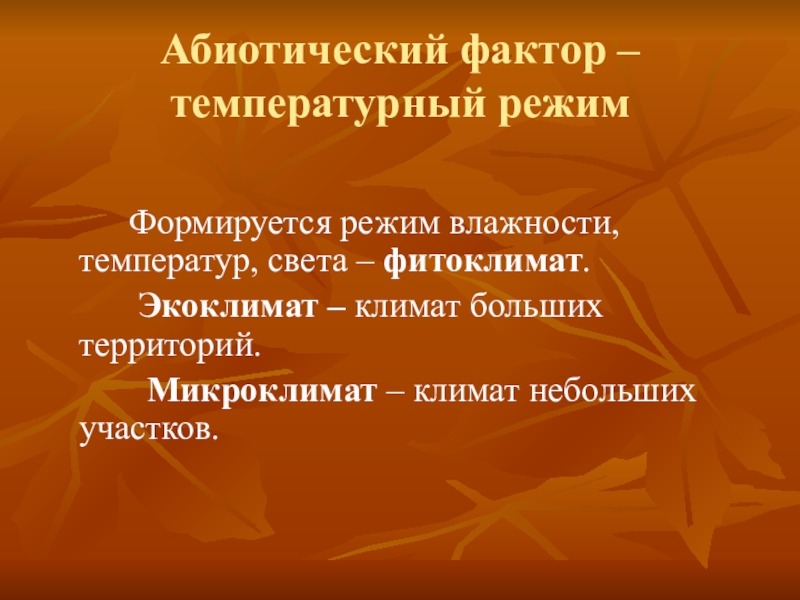 Абиотический фактор – температурный режим

Формируется режим влажности, температур, света – фитоклимат.

Экоклимат – климат больших территорий.

Микроклимат – климат небольших участков.